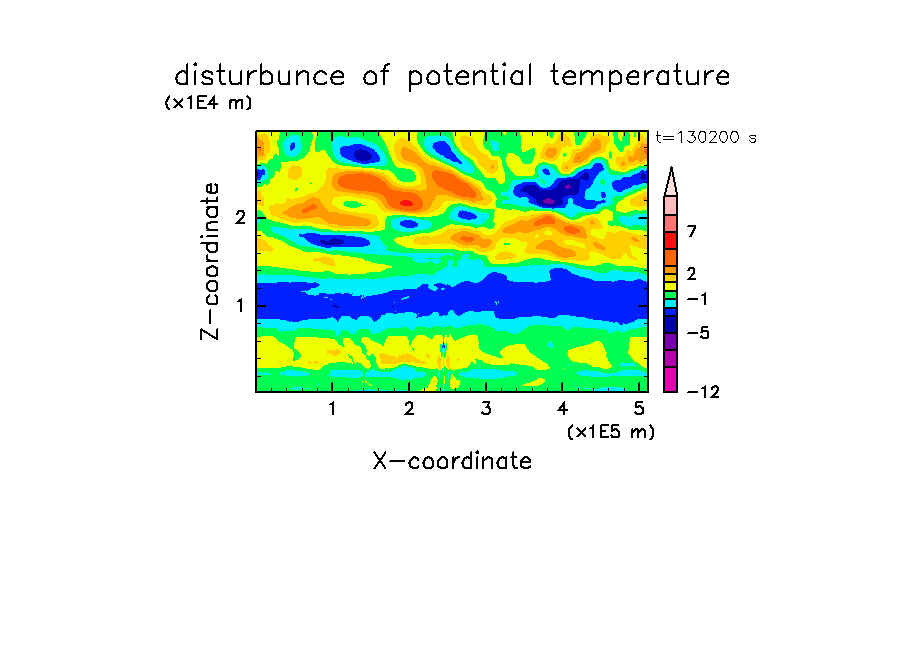 disturbunce of potential temperature
(x1E4 m)

t=130200 s

Z-coordinate

2

1

7
2
−1
−5
−12

1 2 3 4 5
(x1E5 m)
X-coordinate